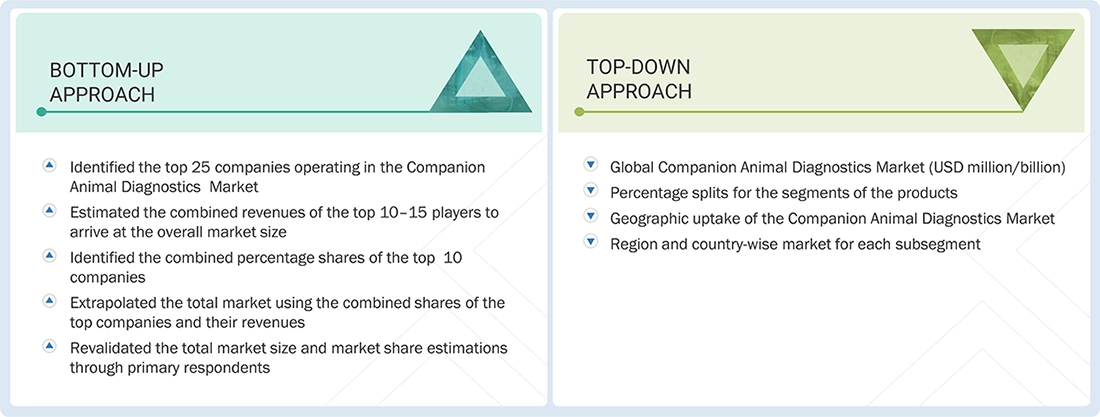 BOTTOM-UP APPROACH

Identified the top 25 companies operating in the Companion Animal Diagnostics Market

Estimated the combined revenues of the top 10–15 players to arrive at the overall market size

Identified the combined percentage shares of the top 10 companies

Extrapolated the total market using the combined shares of the top companies and their revenues

Revalidated the total market size and market share estimations through primary respondents

TOP-DOWN APPROACH

Global Companion Animal Diagnostics Market (USD million/billion)

Percentage splits for the segments of the products

Geographic uptake of the Companion Animal Diagnostics Market

Region and country-wise market for each subsegment